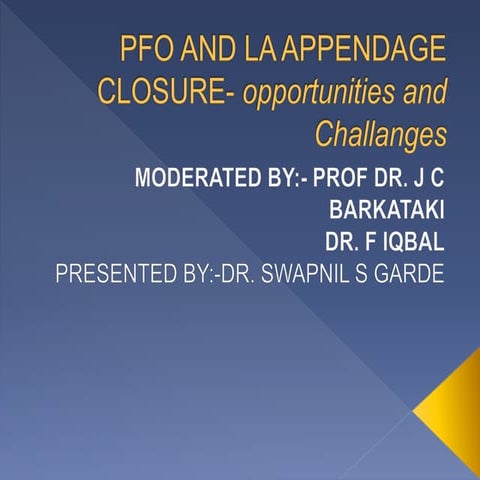 PFO AND LA APPENDAGE CLOSURE- opportunities and Challanges

MODERATED BY:- PROF DR. J C BARKATAKI
DR. F IQBAL
PRESENTED BY:-DR. SWAPNIL S GARDE